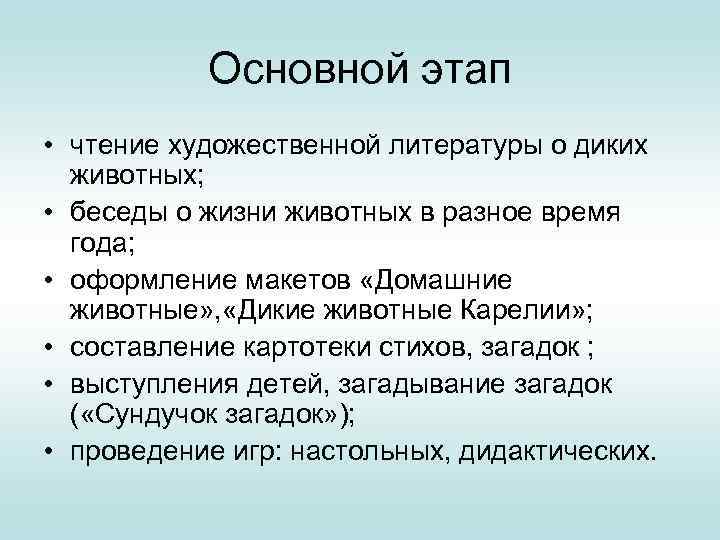 Основной этап

• чтение художественной литературы о диких животных;
• беседы о жизни животных в разное время года;
• оформление макетов «Домашние животные»,«Дикие животные Карелии»;
• составление картотеки стихов, загадок ;
• выступления детей, загадывание загадок («Сундучок загадок»);
• проведение игр: настольных, дидактических.